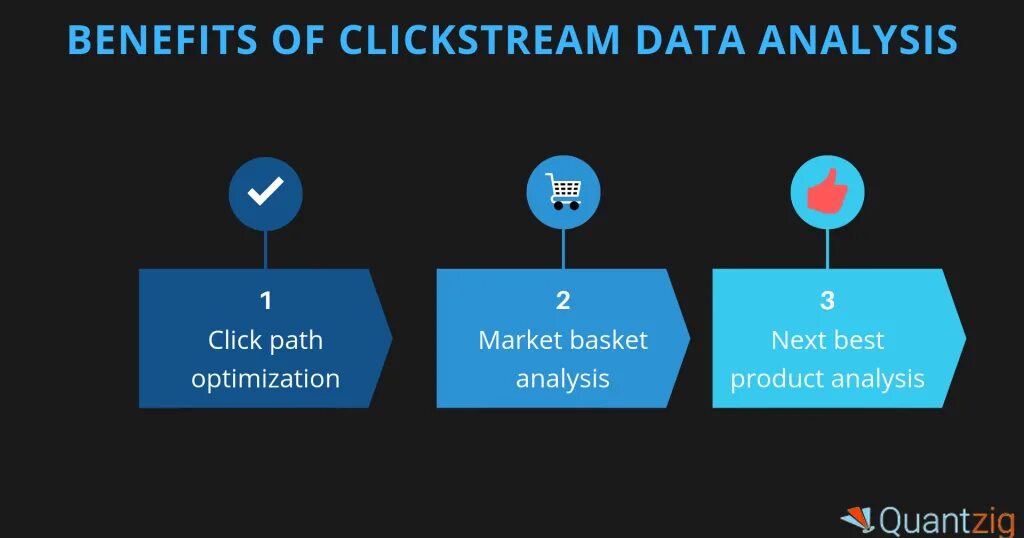 BENEFITS OF CLICKSTREAM DATA ANALYSIS

1
Click path optimization

2
Market basket analysis

3
Next best product analysis

Quantzig